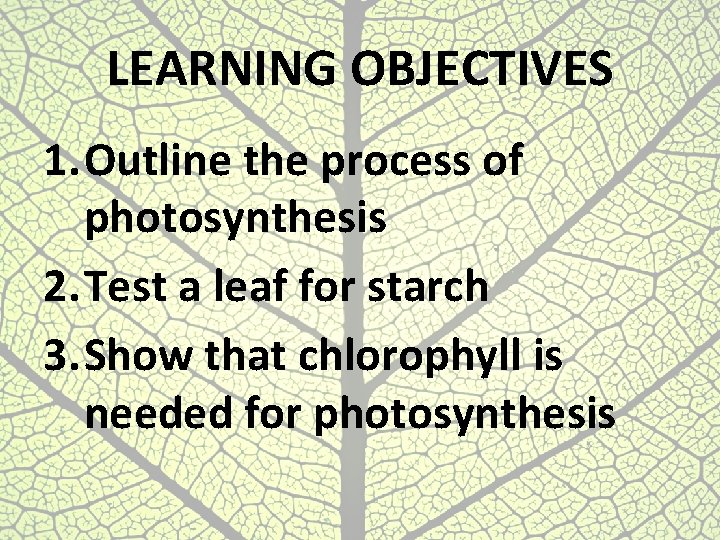 LEARNING OBJECTIVES

1. Outline the process of photosynthesis

2. Test a leaf for starch

3. Show that chlorophyll is needed for photosynthesis